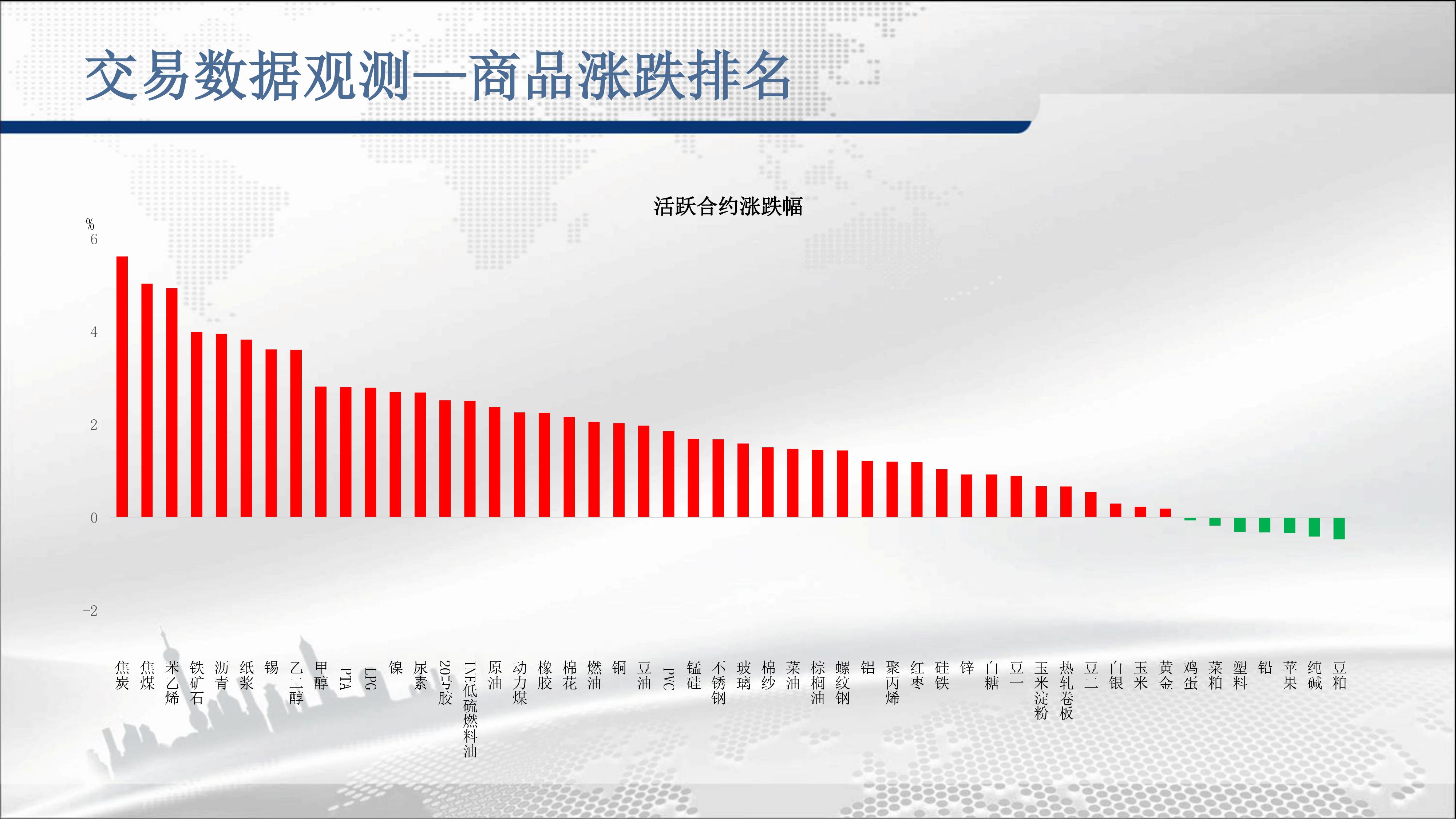 交易数据观测—商品涨跌排名

活跃合约涨跌幅

%
6
4
2
0
-2

焦炭
焦煤
苯乙烯
铁矿石
沥青
纸浆
锡
乙二醇
甲醇
PTA
LPG
镍
尿素
20号胶
INE低硫燃料油
原油
动力煤
橡胶
棉花
燃油
铜
豆油
PVC
锰硅
不锈钢
玻璃
棉纱
菜油
棕榈油
螺纹钢
铝
聚丙烯
红枣
硅铁
锌
白糖
豆一
玉米淀粉
热轧卷板
豆二
白银
玉米
黄金
鸡蛋
菜粕
塑料
铅
苹果
纯碱
豆粕